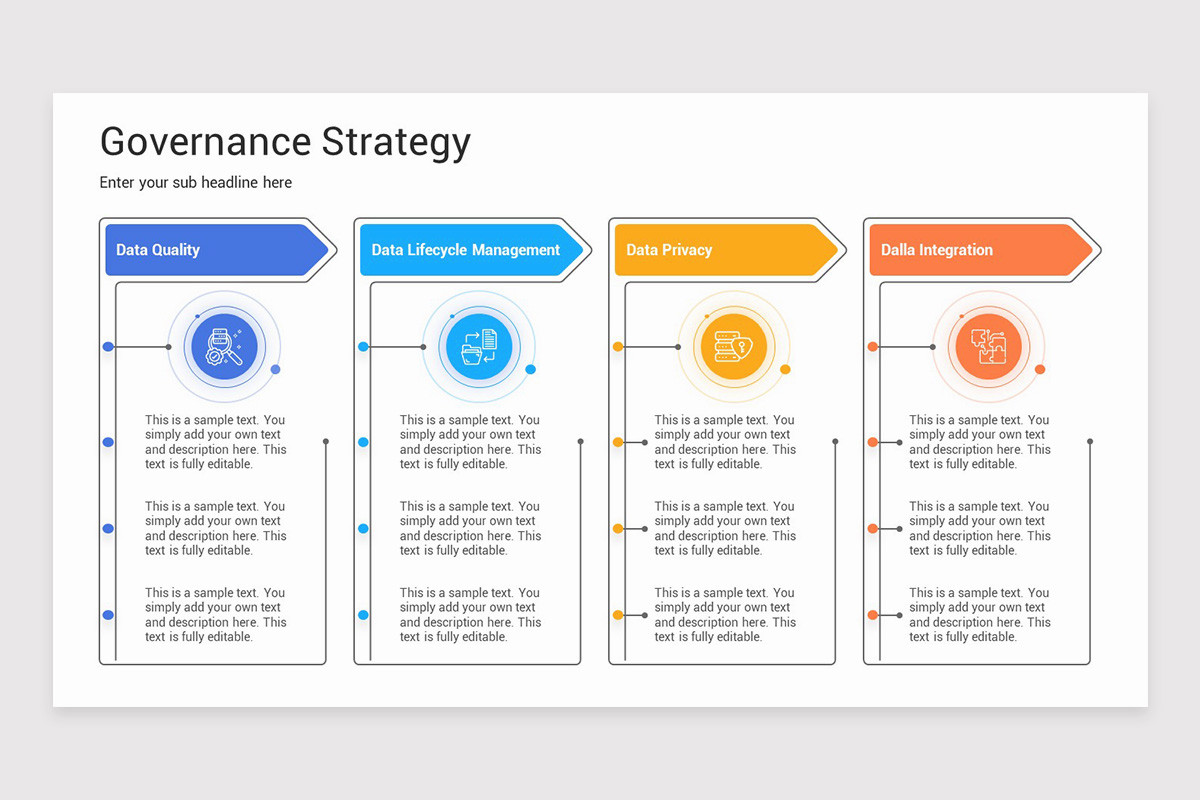 Governance Strategy

Enter your sub headline here

Data Quality

This is a sample text. You simply add your own text and description here. This text is fully editable.

This is a sample text. You simply add your own text and description here. This text is fully editable.

This is a sample text. You simply add your own text and description here. This text is fully editable.

Data Lifecycle Management

This is a sample text. You simply add your own text and description here. This text is fully editable.

This is a sample text. You simply add your own text and description here. This text is fully editable.

This is a sample text. You simply add your own text and description here. This text is fully editable.

Data Privacy

This is a sample text. You simply add your own text and description here. This text is fully editable.

This is a sample text. You simply add your own text and description here. This text is fully editable.

This is a sample text. You simply add your own text and description here. This text is fully editable.

Dalla Integration

This is a sample text. You simply add your own text and description here. This text is fully editable.

This is a sample text. You simply add your own text and description here. This text is fully editable.

This is a sample text. You simply add your own text and description here. This text is fully editable.